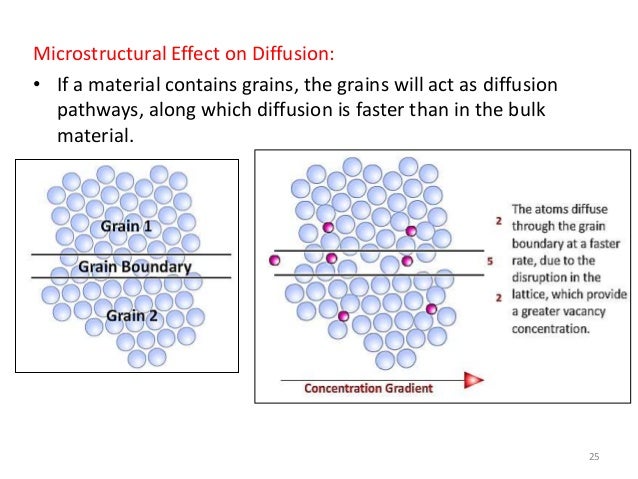 Microstructural Effect on Diffusion:

• If a material contains grains, the grains will act as diffusion pathways, along which diffusion is faster than in the bulk material.

Grain 1

Grain Boundary

Grain 2

2

5

2

The atoms diffuse through the grain boundary at a faster rate, due to the disruption in the lattice, which provide a greater vacancy concentration.

Concentration Gradient

25